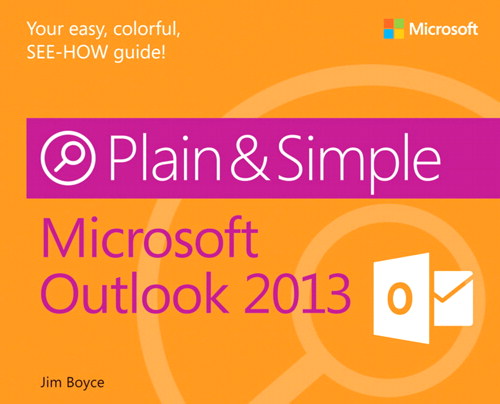 Your easy, colorful, SEE-HOW guide!

Microsoft

Plain & Simple

Microsoft Outlook 2013

O

Jim Boyce